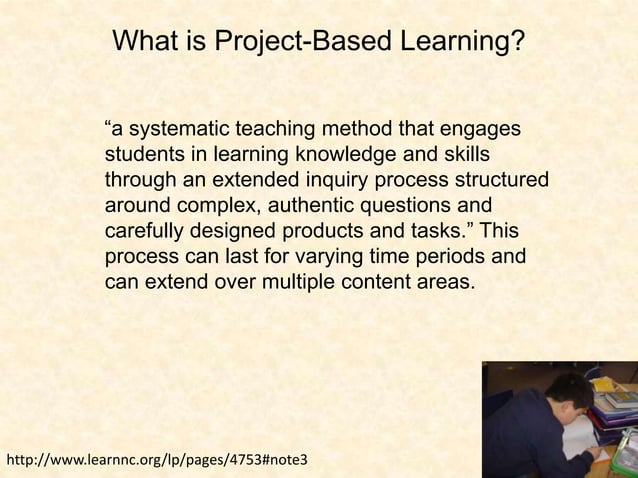 What is Project-Based Learning?

“a systematic teaching method that engages students in learning knowledge and skills through an extended inquiry process structured around complex, authentic questions and carefully designed products and tasks.” This process can last for varying time periods and can extend over multiple content areas.

http://www.learnnc.org/lp/pages/4753#note3